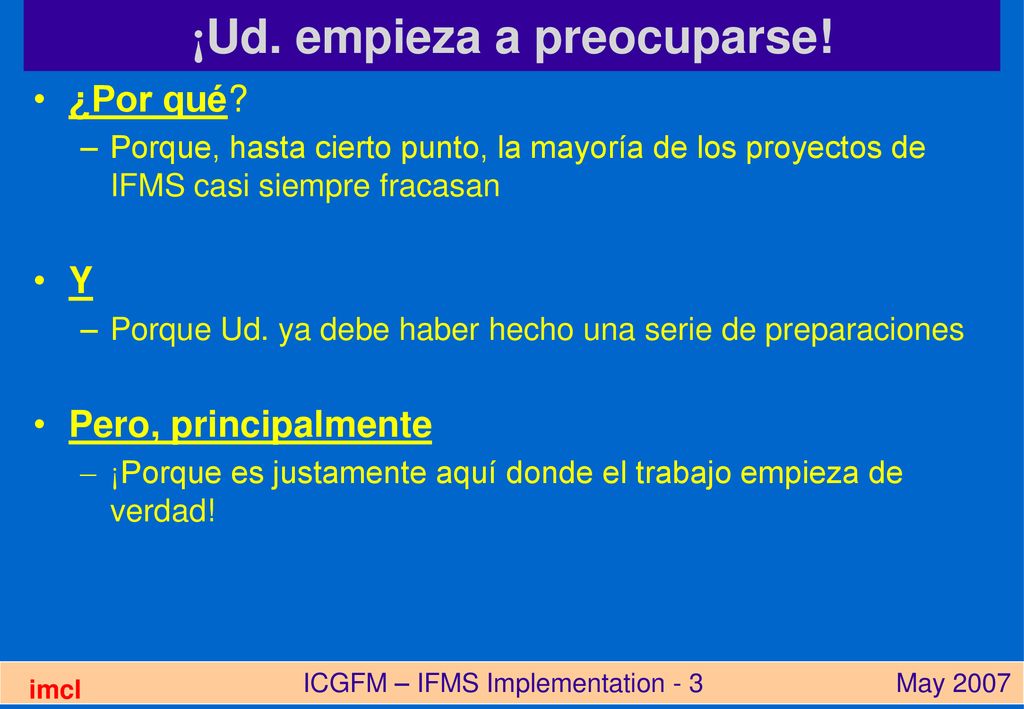 ¡Ud. empieza a preocuparse!

• ¿Por qué?
– Porque, hasta cierto punto, la mayoría de los proyectos de IFMS casi siempre fracasan

• Y
– Porque Ud. ya debe haber hecho una serie de preparaciones

• Pero, principalmente
– ¡Porque es justamente aquí donde el trabajo empieza de verdad!

imcl
ICGFM – IFMS Implementation - 3
May 2007